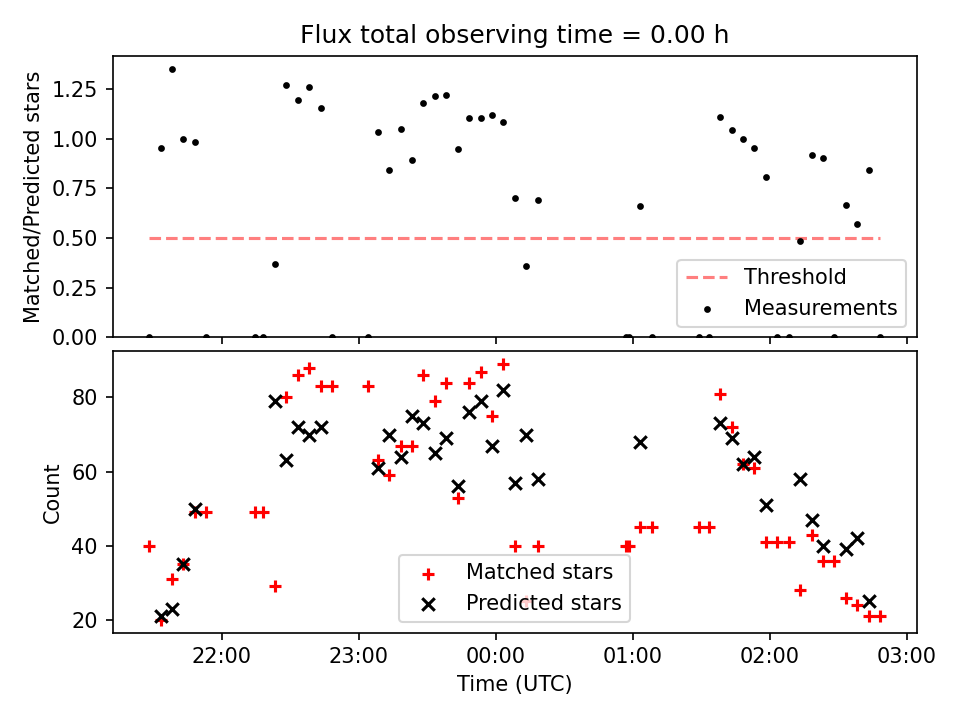 Flux total observing time = 0.00 h

Matched/Predicted stars

1.25
1.00
0.75
0.50
0.25
0.00

Threshold
Measurements

Count

80
60
40
20

Matched stars
Predicted stars

22:00
23:00
00:00
01:00
02:00
03:00

Time (UTC)